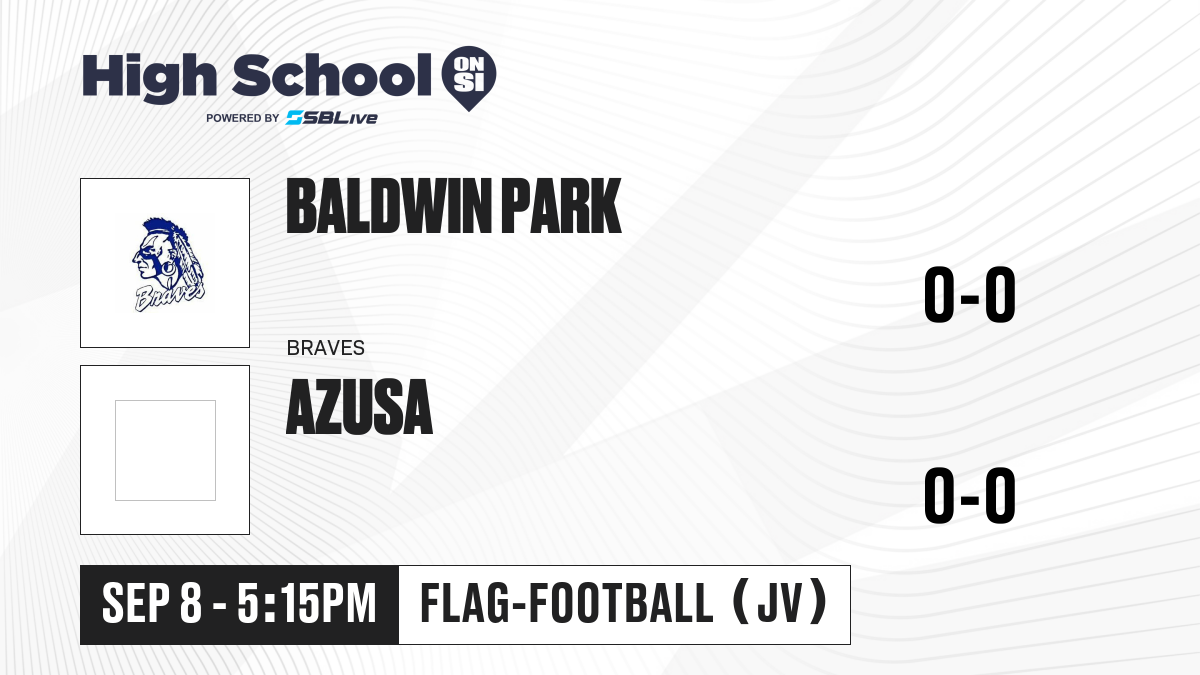 High School ON SI
POWERED BY SBLive

Braves

BALDWIN PARK

0-0

BRAVES

AZUSA

0-0

SEP 8 - 5:15PM

FLAG-FOOTBALL (JV)